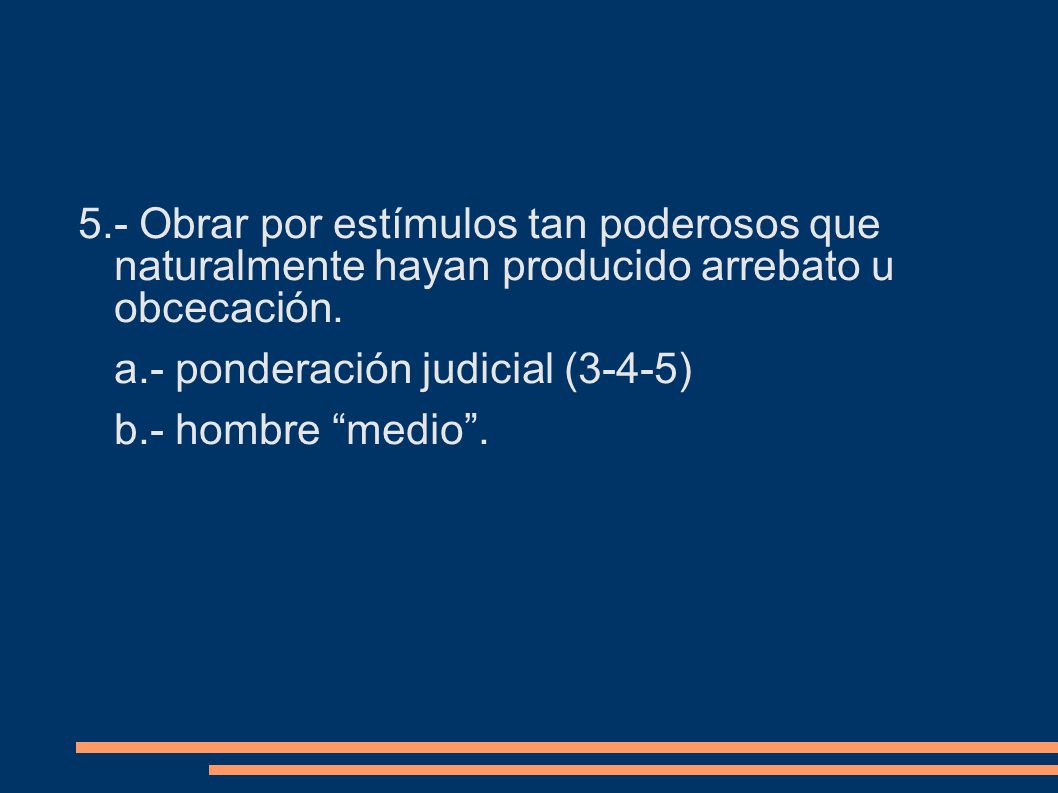 5.- Obrar por estímulos tan poderosos que naturalmente hayan producido arrebato u obcecación.

a.- ponderación judicial (3-4-5)

b.- hombre “medio”.